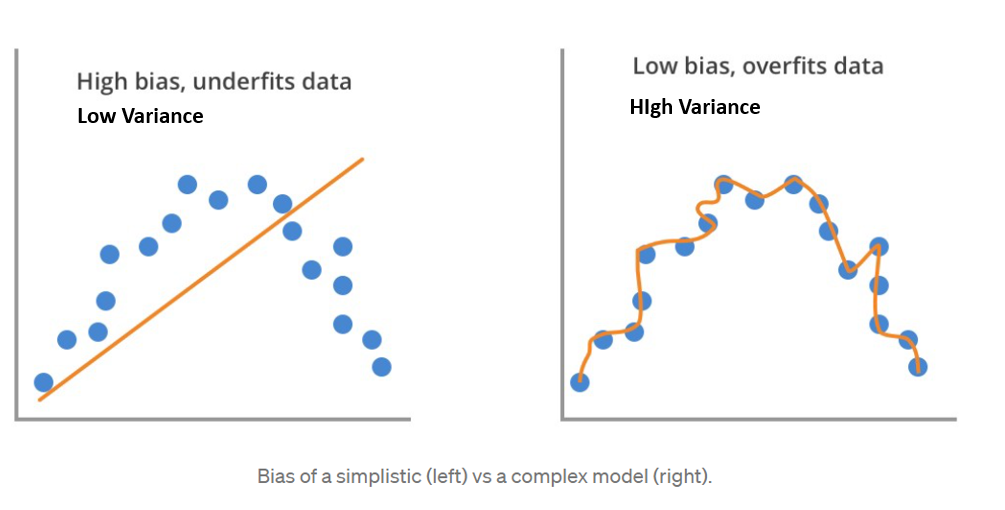 High bias, underfits data
Low Variance

Low bias, overfits data
HIgh Variance

Bias of a simplistic (left) vs a complex model (right).